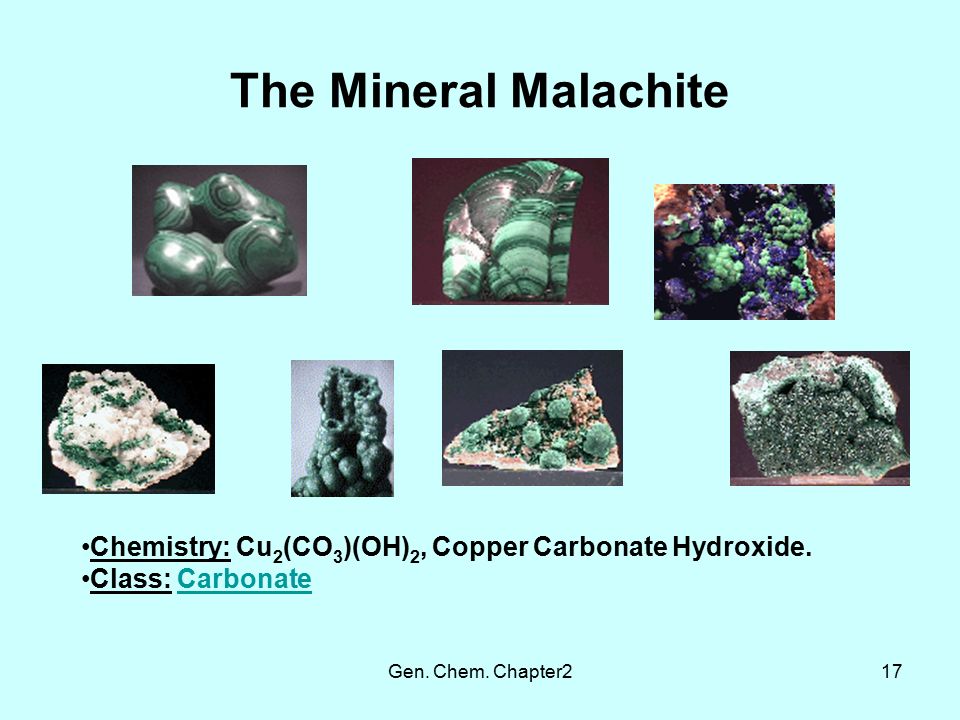 The Mineral Malachite

•Chemistry: $Cu_2(CO_3)(OH)_2$, Copper Carbonate Hydroxide.
•Class: Carbonate

Gen. Chem. Chapter2

17